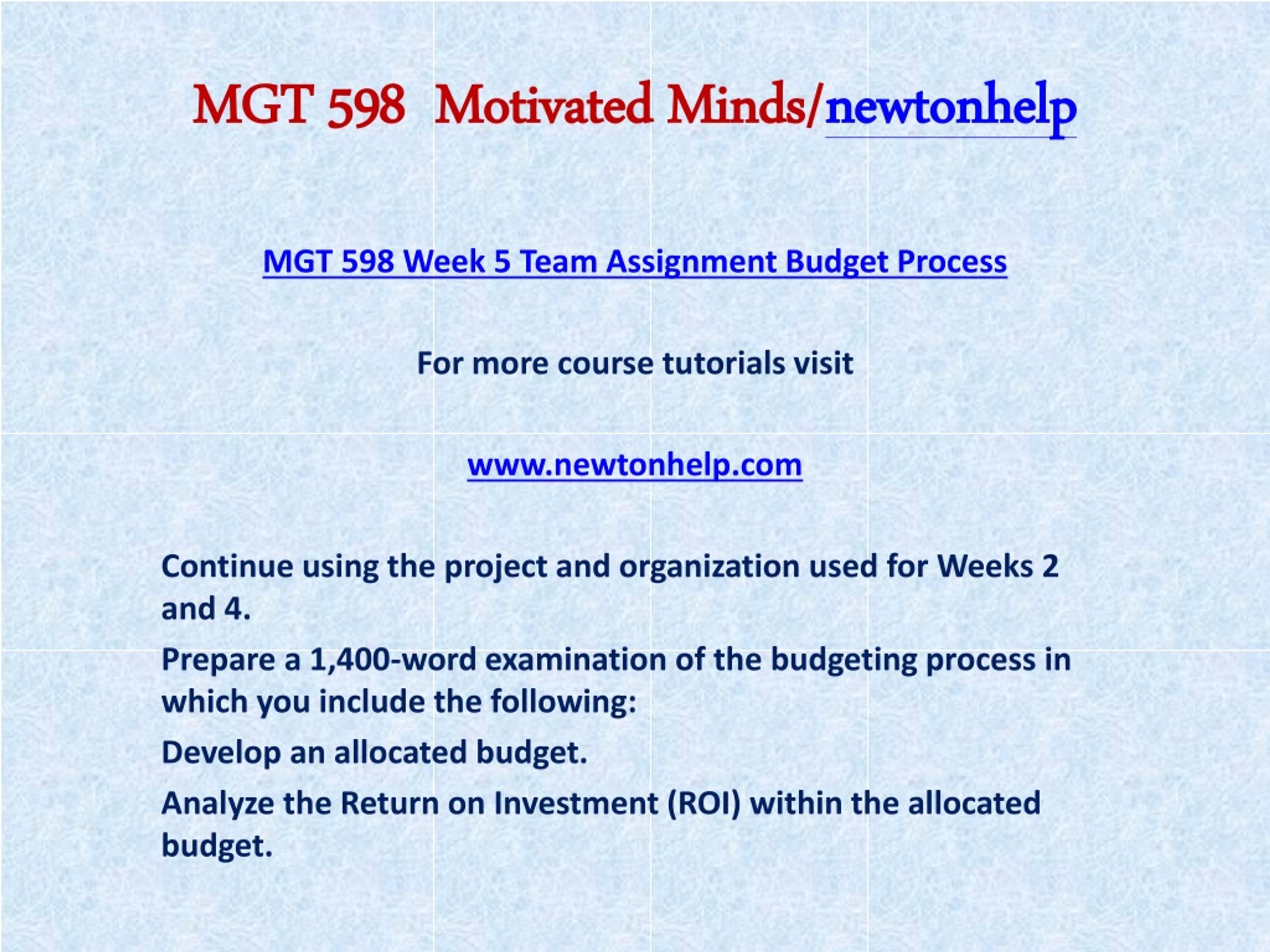 MGT 598 Motivated Minds/newtonhelp

MGT 598 Week 5 Team Assignment Budget Process

For more course tutorials visit

www.newtonhelp.com

Continue using the project and organization used for Weeks 2 and 4.

Prepare a 1,400-word examination of the budgeting process in which you include the following:

Develop an allocated budget.

Analyze the Return on Investment (ROI) within the allocated budget.